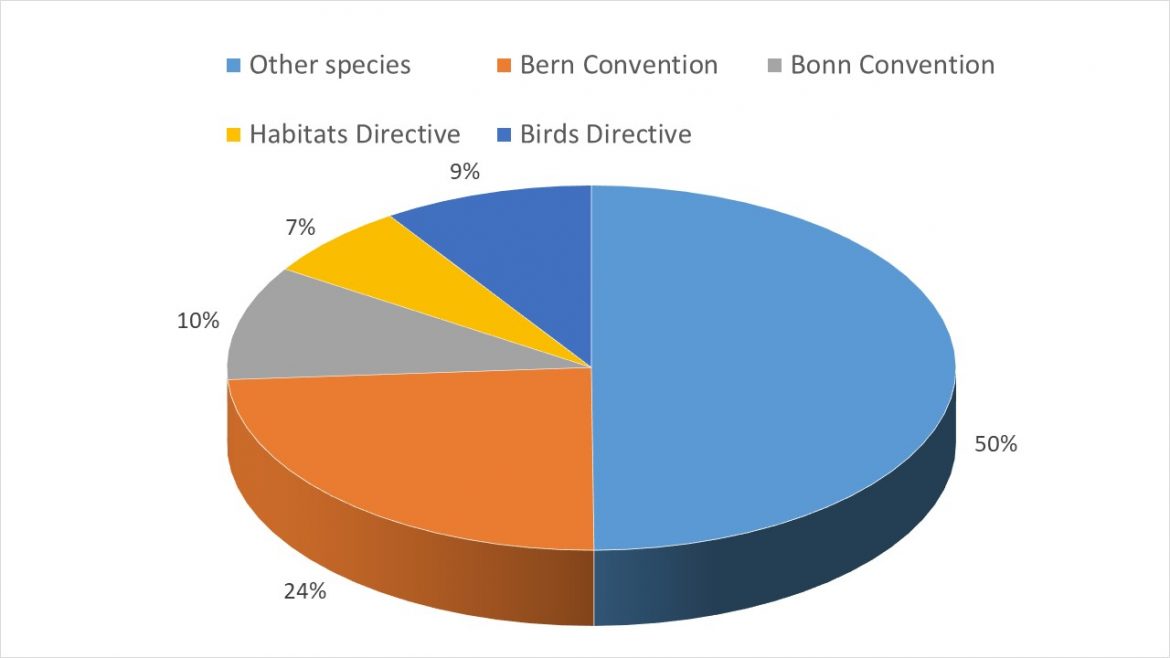 Other species Bern Convention Bonn Convention

Habitats Directive Birds Directive

9%

7%

10%

50%

24%